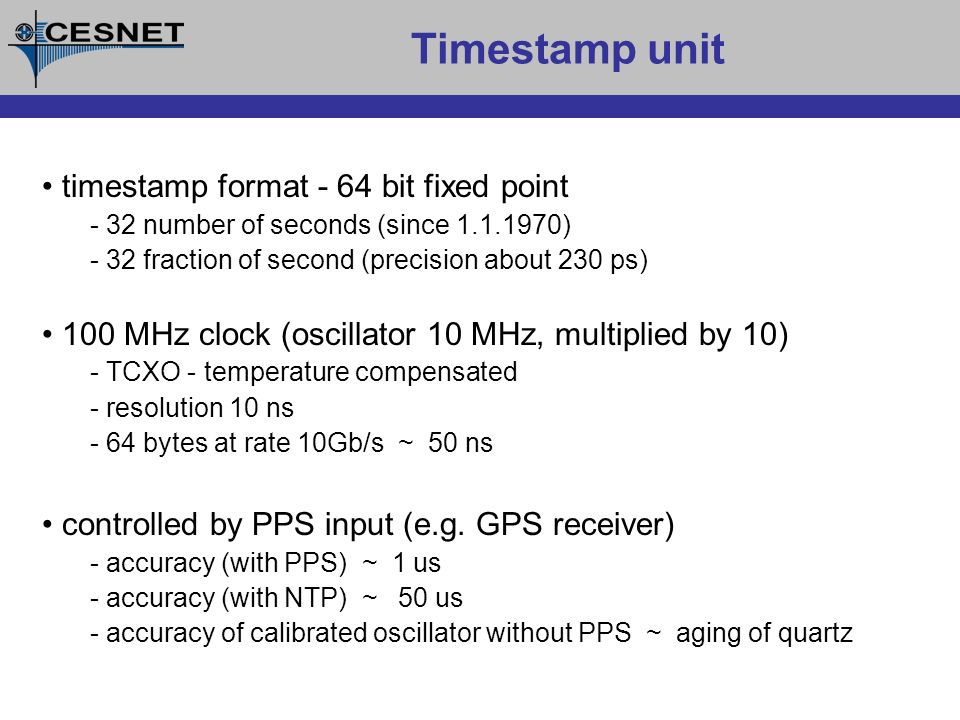 CESNET

Timestamp unit

• timestamp format - 64 bit fixed point
- 32 number of seconds (since 1.1.1970)
- 32 fraction of second (precision about 230 ps)

• 100 MHz clock (oscillator 10 MHz, multiplied by 10)
- TCXO - temperature compensated
- resolution 10 ns
- 64 bytes at rate 10Gb/s ~ 50 ns

• controlled by PPS input (e.g. GPS receiver)
- accuracy (with PPS) ~ 1 us
- accuracy (with NTP) ~ 50 us
- accuracy of calibrated oscillator without PPS ~ aging of quartz